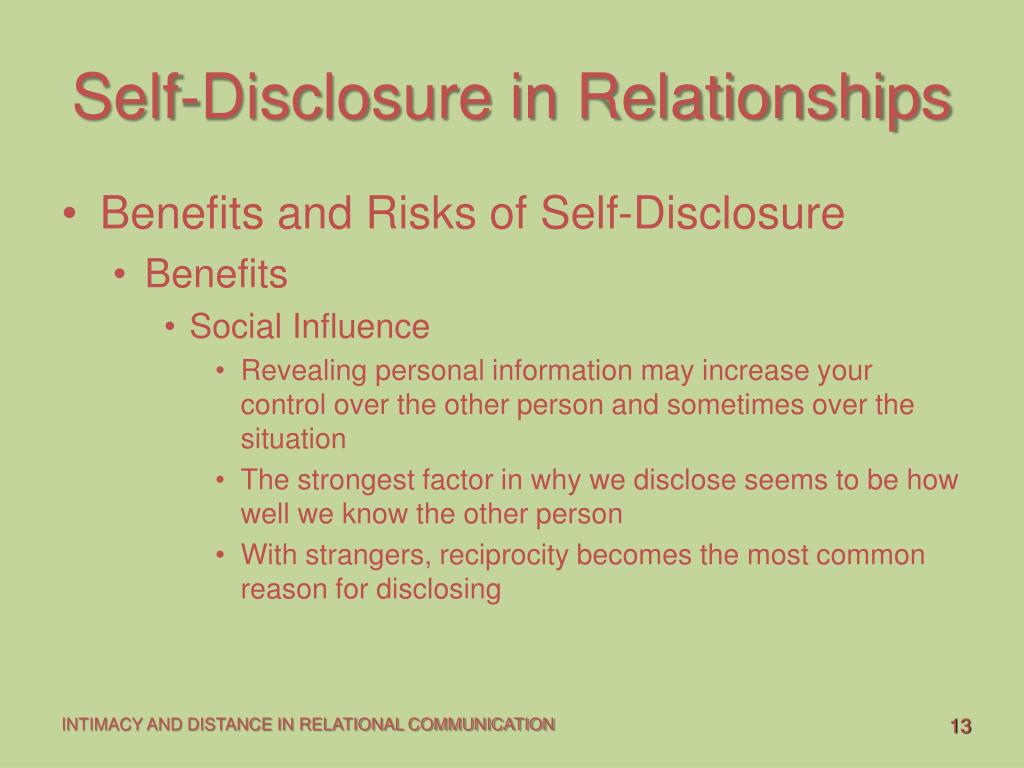 Self-Disclosure in Relationships

• Benefits and Risks of Self-Disclosure
  • Benefits
    • Social Influence
      • Revealing personal information may increase your control over the other person and sometimes over the situation
      • The strongest factor in why we disclose seems to be how well we know the other person
      • With strangers, reciprocity becomes the most common reason for disclosing

INTIMACY AND DISTANCE IN RELATIONAL COMMUNICATION

13